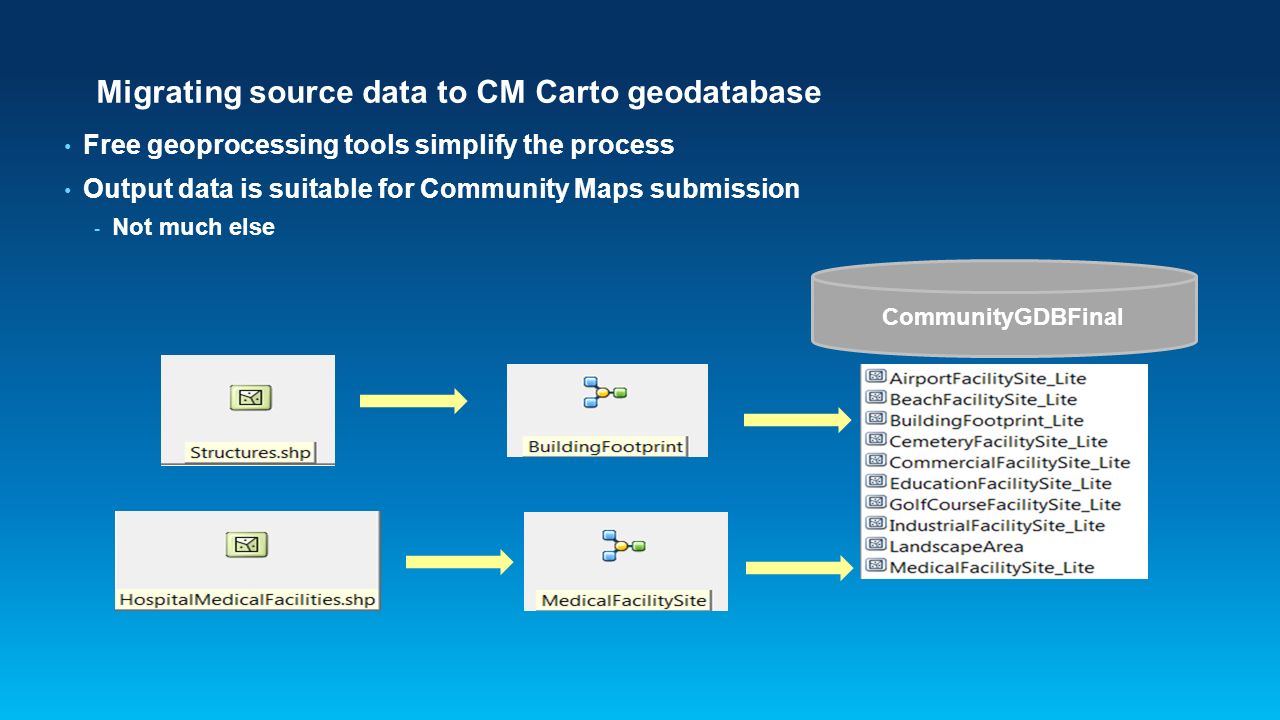 Migrating source data to CM Carto geodatabase

• Free geoprocessing tools simplify the process

• Output data is suitable for Community Maps submission

- Not much else

CommunityGDBFinal

Structures.shp

BuildingFootprint

HospitalMedicalFacilities.shp

MedicalFacilitySite

AirportFacilitySite_Lite
BeachFacilitySite_Lite
BuildingFootprint_Lite
CemeteryFacilitySite_Lite
CommercialFacilitySite_Lite
EducationFacilitySite_Lite
GolfCourseFacilitySite_Lite
IndustrialFacilitySite_Lite
LandscapeArea
MedicalFacilitySite_Lite